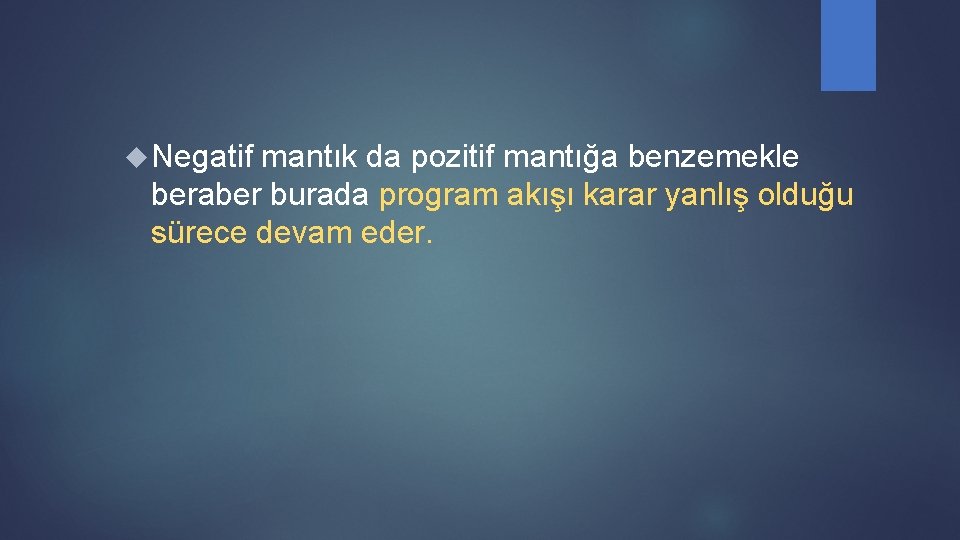 Negatif mantık da pozitif mantığa benzemekle beraber burada program akışı karar yanlış olduğu sürece devam eder.